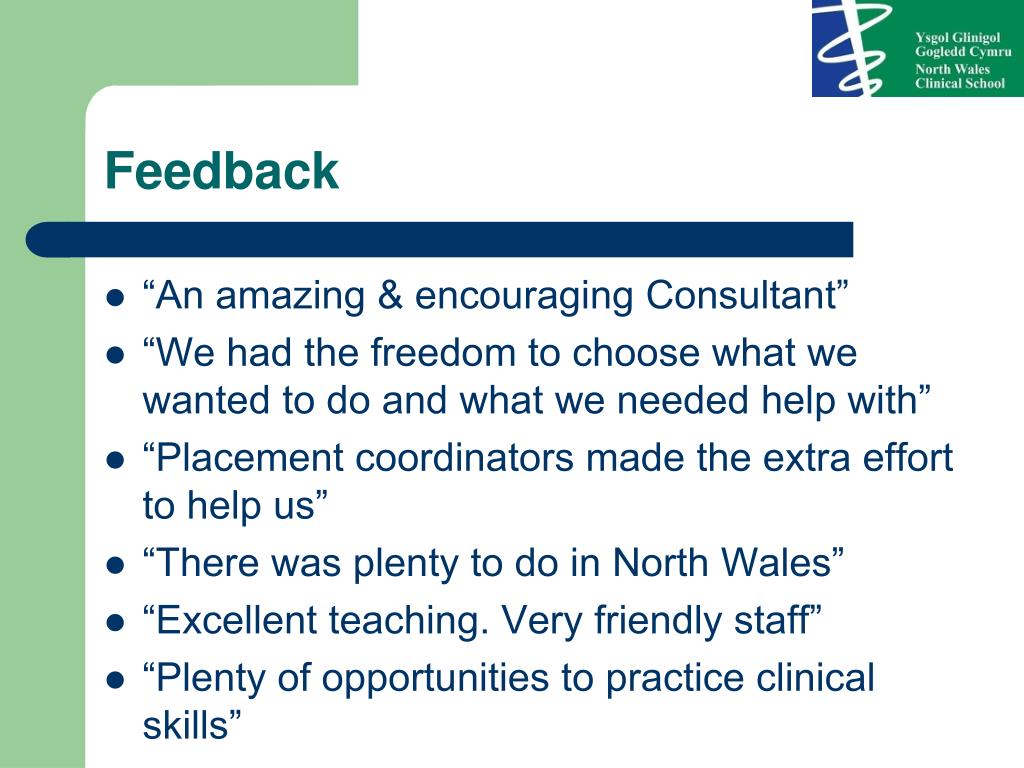 Ysgol Glinigol Gogledd Cymru
North Wales Clinical School

Feedback

- “An amazing & encouraging Consultant”
- “We had the freedom to choose what we wanted to do and what we needed help with”
- “Placement coordinators made the extra effort to help us”
- “There was plenty to do in North Wales”
- “Excellent teaching. Very friendly staff”
- “Plenty of opportunities to practice clinical skills”